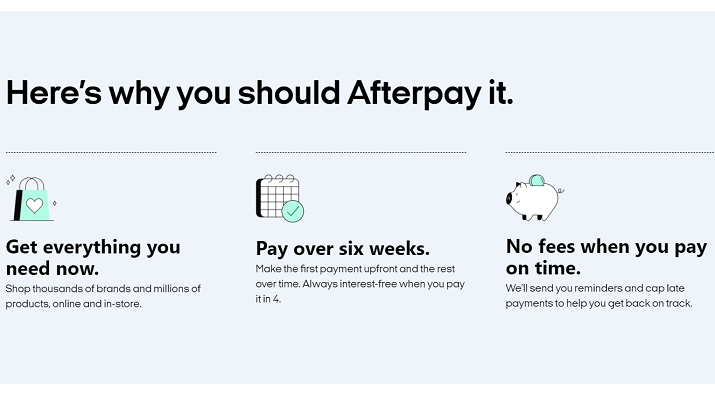 Here's why you should Afterpay it.

Get everything you need now.
Shop thousands of brands and millions of products, online and in-store.

Pay over six weeks.
Make the first payment upfront and the rest over time. Always interest-free when you pay it in 4.

No fees when you pay on time.
We'll send you reminders and cap late payments to help you get back on track.